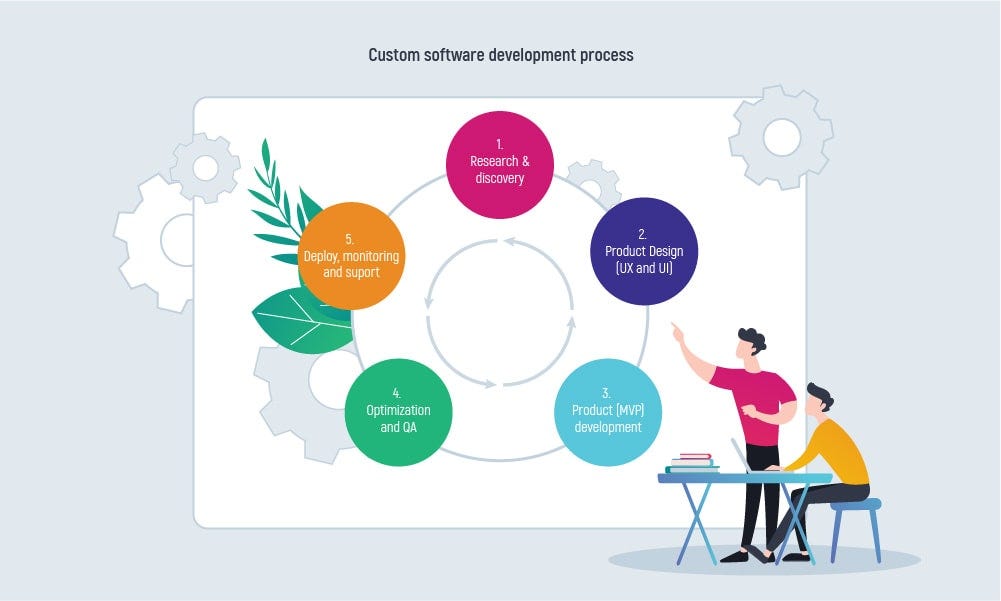 Custom software development process

1.
Research & discovery

2.
Product Design (UX and UI)

3.
Product (MVP) development

4.
Optimization and QA

5.
Deploy, monitoring and suport